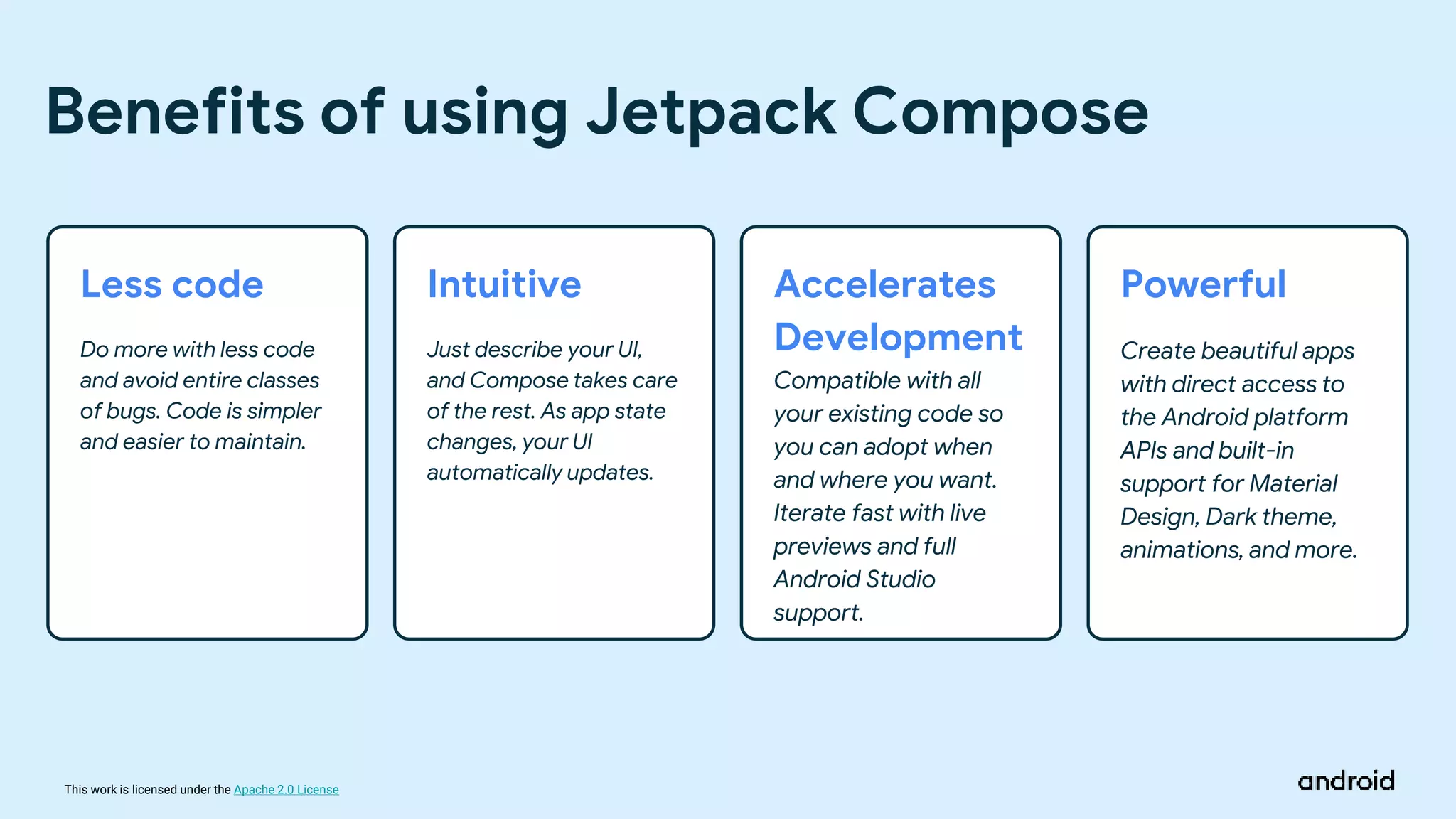 Benefits of using Jetpack Compose

Less code

Do more with less code and avoid entire classes of bugs. Code is simpler and easier to maintain.

Intuitive

Just describe your UI, and Compose takes care of the rest. As app state changes, your UI automatically updates.

Accelerates Development

Compatible with all your existing code so you can adopt when and where you want. Iterate fast with live previews and full Android Studio support.

Powerful

Create beautiful apps with direct access to the Android platform APIs and built-in support for Material Design, Dark theme, animations, and more.

This work is licensed under the Apache 2.0 License

android